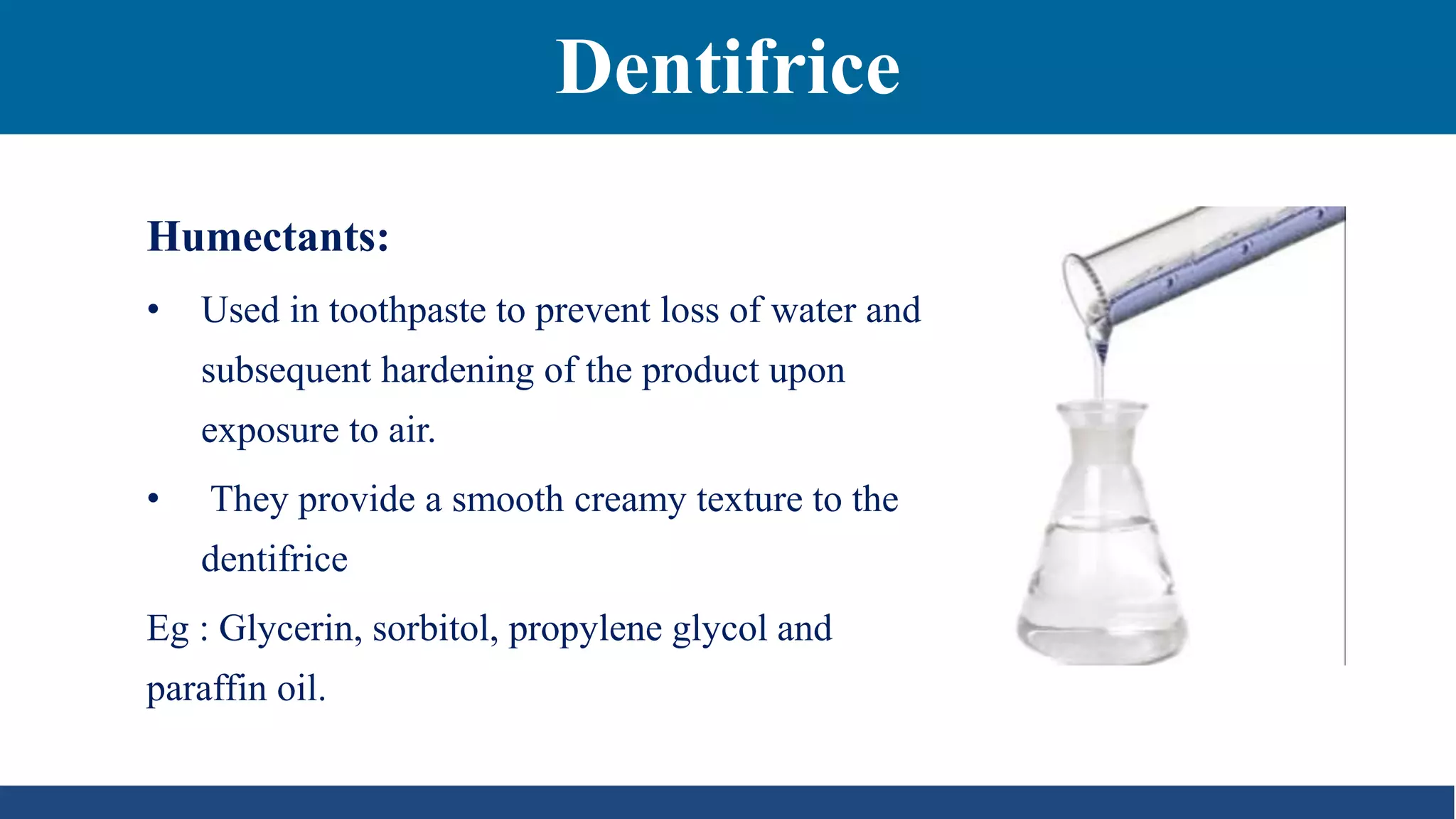 Dentifrice

Humectants:

• Used in toothpaste to prevent loss of water and subsequent hardening of the product upon exposure to air.

• They provide a smooth creamy texture to the dentifrice

Eg : Glycerin, sorbitol, propylene glycol and paraffin oil.